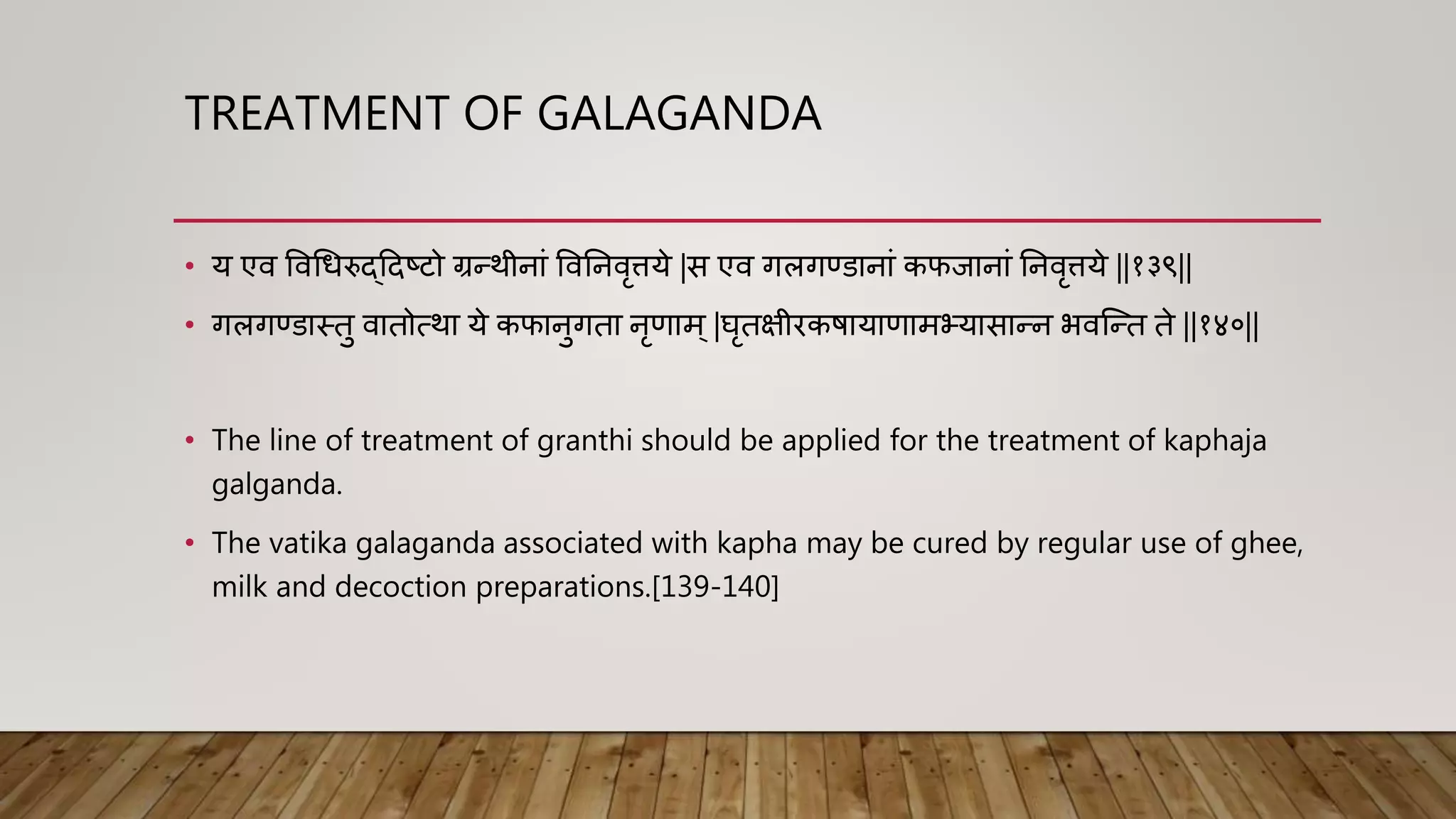 TREATMENT OF GALAGANDA

• य एव विधिरुद्दिष्टो ग्रन्थीनां विनिवृत्तये |स एव गलगण्डानां कफजानां निवृत्तये ||१३९||

• गलगण्डास्तु वातोत्था ये कफानुगता नृणाम् |घृतक्षीरकषायाणामभ्यासान्न भवन्ति ते ||१४०||

• The line of treatment of granthi should be applied for the treatment of kaphaja galganda.

• The vatika galaganda associated with kapha may be cured by regular use of ghee, milk and decoction preparations.[139-140]